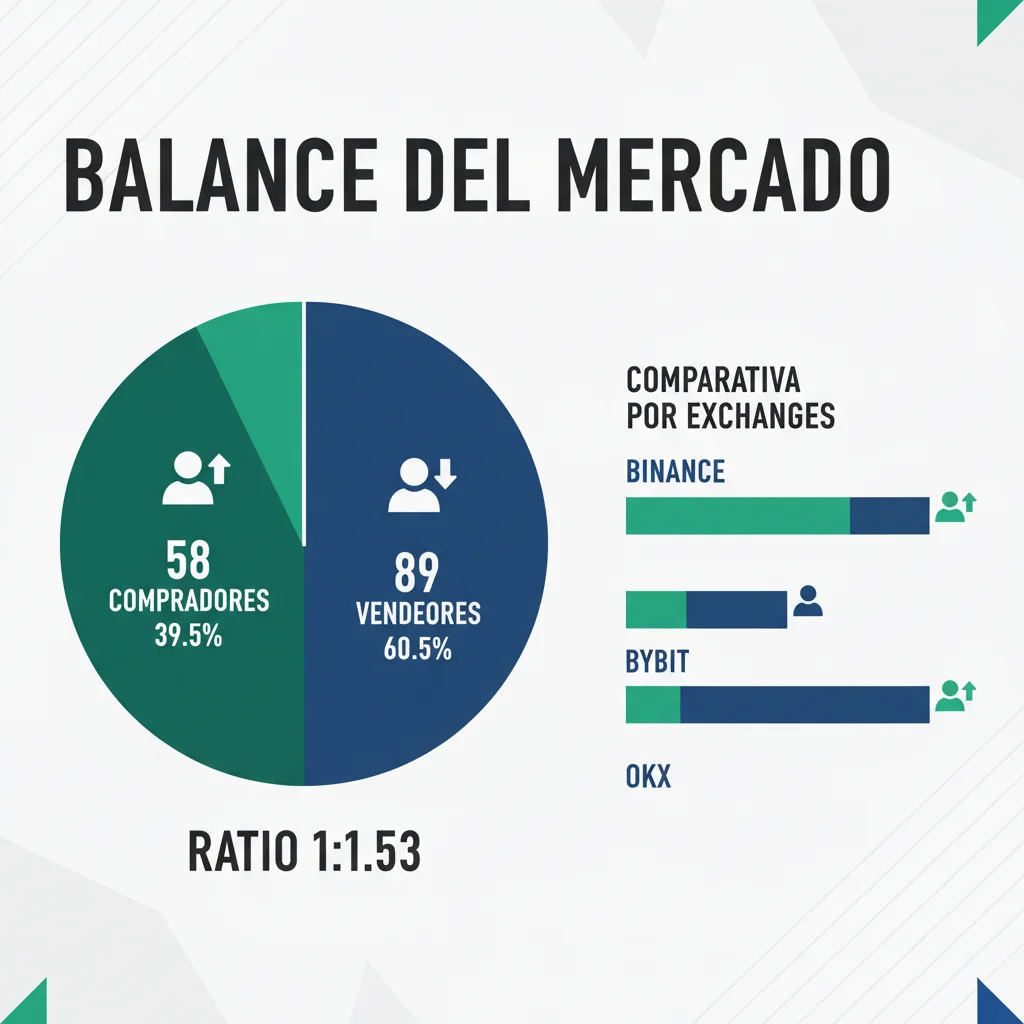 BALANCE DEL MERCADO

58
COMPRADORES
39.5%

89
VENDEORES
60.5%

RATIO 1:1.53

COMPARATIVA POR EXCHANGES

BINANCE

BYBIT

OKX